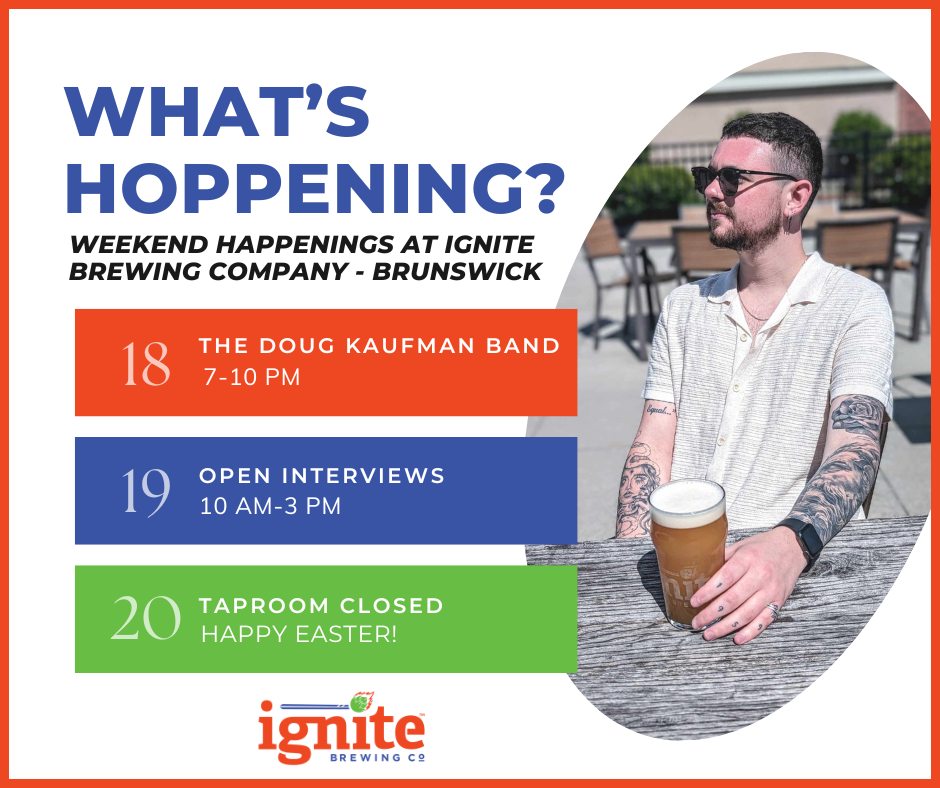 WHAT'S HOPPENING?

WEEKEND HAPPENINGS AT IGNITE BREWING COMPANY - BRUNSWICK

18 THE DOUG KAUFMAN BAND
7-10 PM

19 OPEN INTERVIEWS
10 AM-3 PM

20 TAPROOM CLOSED
HAPPY EASTER!

ignite
BREWING CO